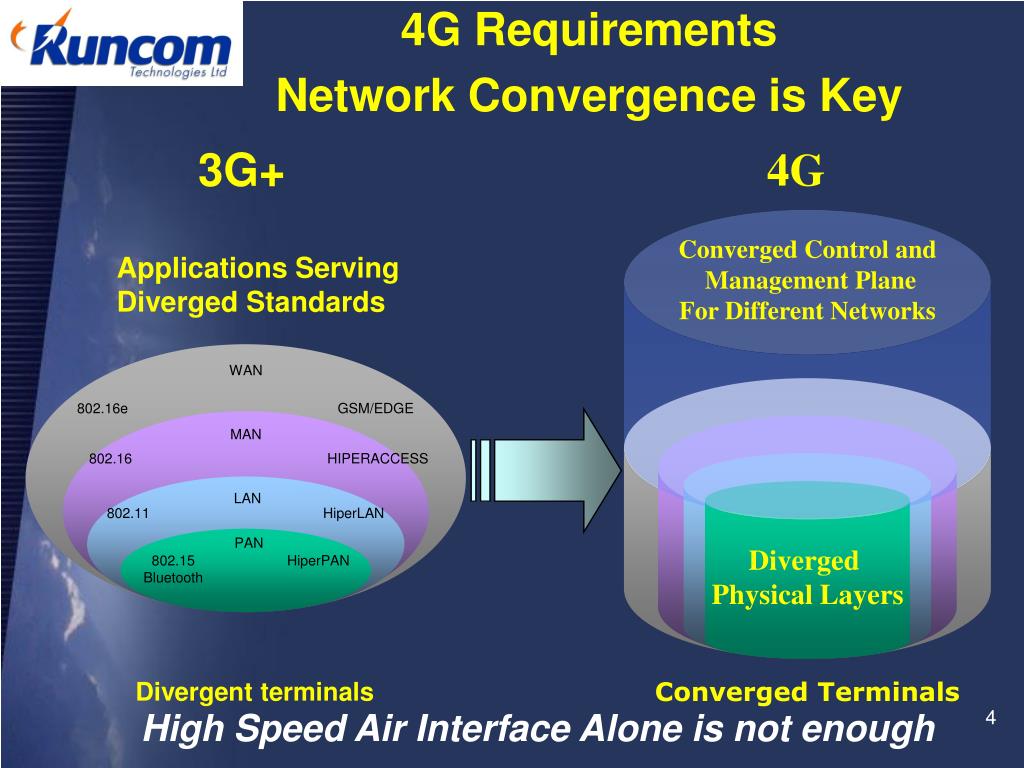 Runcom Technologies Ltd

4G Requirements

Network Convergence is Key

3G+

4G

Applications Serving Diverged Standards

WAN

802.16e

GSM/EDGE

MAN

802.16

HIPERACCESS

LAN

802.11

HiperLAN

PAN

802.15 Bluetooth

HiperPAN

Converged Control and Management Plane For Different Networks

Diverged Physical Layers

Divergent terminals

Converged Terminals

High Speed Air Interface Alone is not enough

4